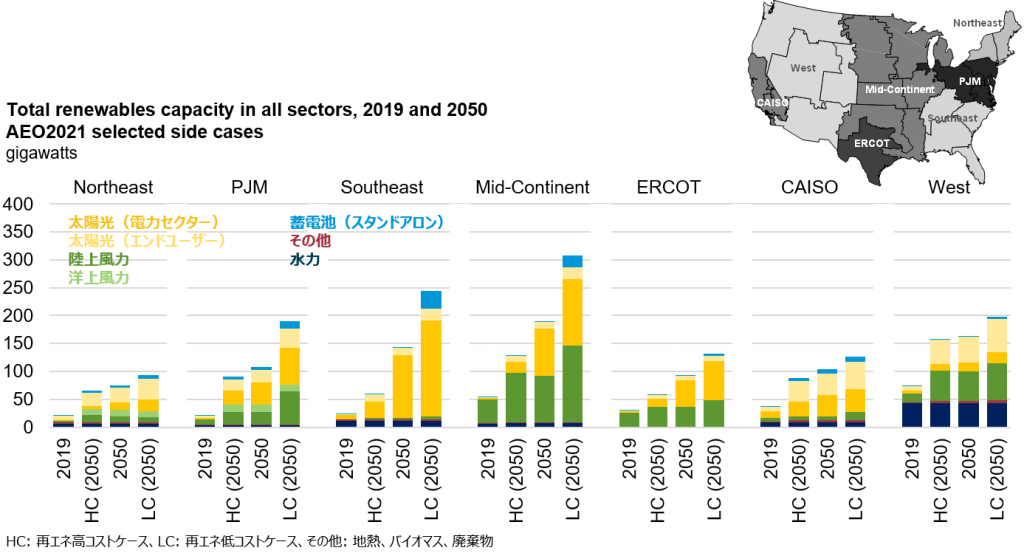 Northeast
West
Mid-Continent
PJM
CAISO
Southeast
ERCOT

Total renewables capacity in all sectors, 2019 and 2050
AEO2021 selected side cases
gigawatts

Northeast PJM Southeast Mid-Continent ERCOT CAISO West

400
350
300
250
200
150
100
50
0

太陽光（電力セクター）
太陽光（エンドユーザー）
陸上風力
洋上風力
蓄電池（スタンドアロン）
その他
水力

2019 HC (2050) 2050 LC (2050)
2019 HC (2050) 2050 LC (2050)
2019 HC (2050) 2050 LC (2050)
2019 HC (2050) 2050 LC (2050)
2019 HC (2050) 2050 LC (2050)
2019 HC (2050) 2050 LC (2050)
2019 HC (2050) 2050 LC (2050)

HC: 再エネ高コストケース、LC: 再エネ低コストケース、その他: 地熱、バイオマス、廃棄物